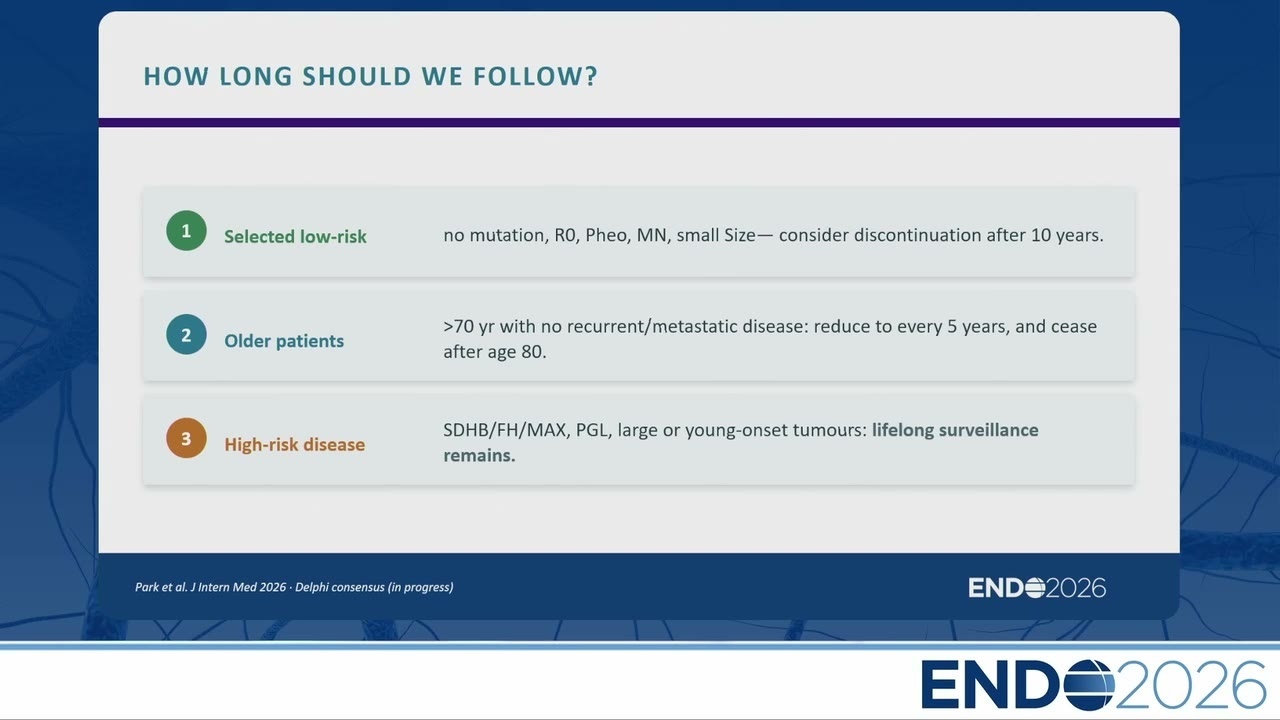 HOW LONG SHOULD WE FOLLOW?

1 Selected low-risk no mutation, R0, Pheo, MN, small Size— consider discontinuation after 10 years.

2 Older patients >70 yr with no recurrent/metastatic disease: reduce to every 5 years, and cease after age 80.

3 High-risk disease SDHB/FH/MAX, PGL, large or young-onset tumours: lifelong surveillance remains.

Park et al. J Intern Med 2026 · Delphi consensus (in progress)

ENDO2026

ENDO2026